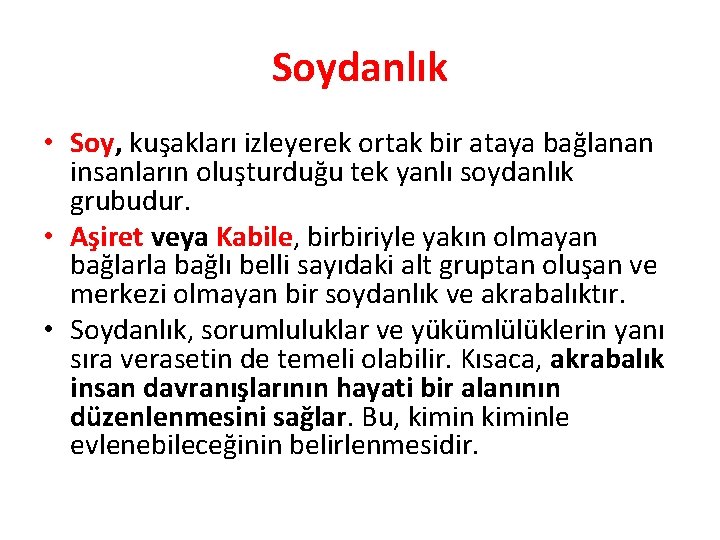 Soydanlık

• Soy, kuşakları izleyerek ortak bir ataya bağlanan insanların oluşturduğu tek yanlı soydanlık grubudur.
• Aşiret veya Kabile, birbiriyle yakın olmayan bağlarla bağlı belli sayıdaki alt gruptan oluşan ve merkezi olmayan bir soydanlık ve akrabalıktır.
• Soydanlık, sorumluluklar ve yükümlülüklerin yanı sıra verasetin de temeli olabilir. Kısaca, akrabalık insan davranışlarının hayati bir alanının düzenlenmesini sağlar. Bu, kimin kiminle evlenebileceğinin belirlenmesidir.